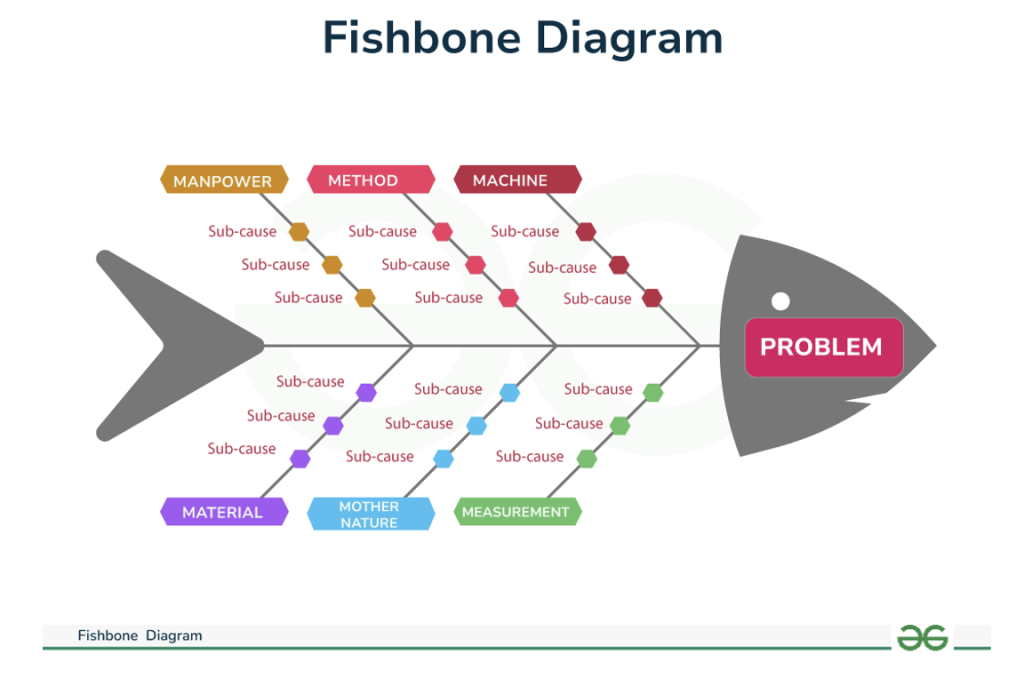 Fishbone Diagram

MANPOWER

Sub-cause
Sub-cause
Sub-cause

METHOD

Sub-cause
Sub-cause
Sub-cause

MACHINE

Sub-cause
Sub-cause
Sub-cause

PROBLEM

Sub-cause
Sub-cause
Sub-cause

MATERIAL

Sub-cause
Sub-cause
Sub-cause

MOTHER NATURE

Sub-cause
Sub-cause
Sub-cause

MEASUREMENT

Fishbone Diagram